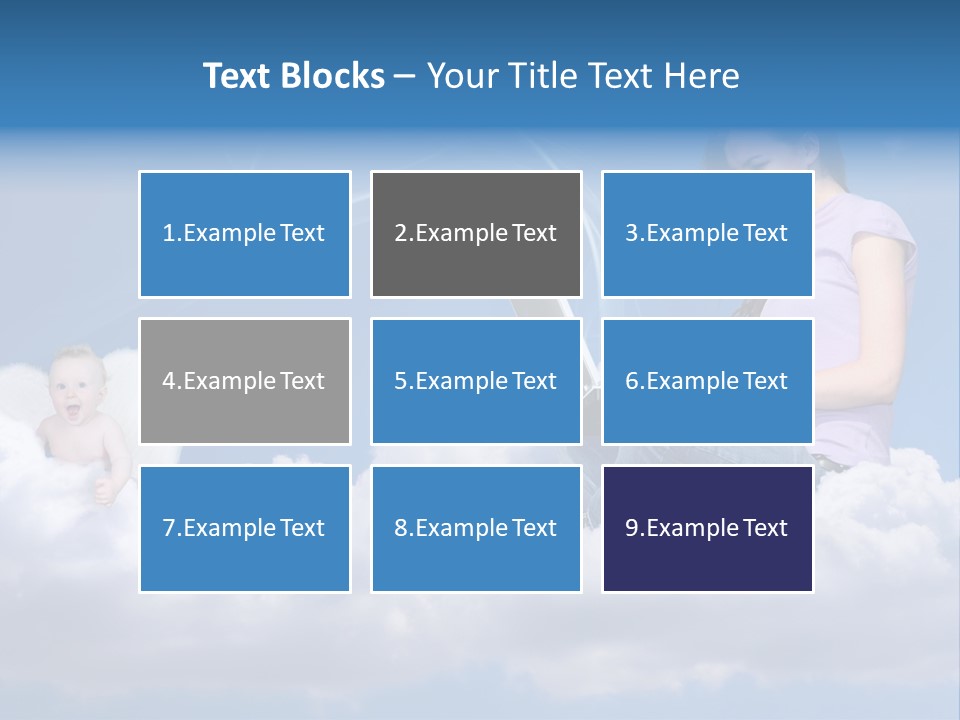 Text Blocks – Your Title Text Here

1.Example Text

2.Example Text

3.Example Text

4.Example Text

5.Example Text

6.Example Text

7.Example Text

8.Example Text

9.Example Text